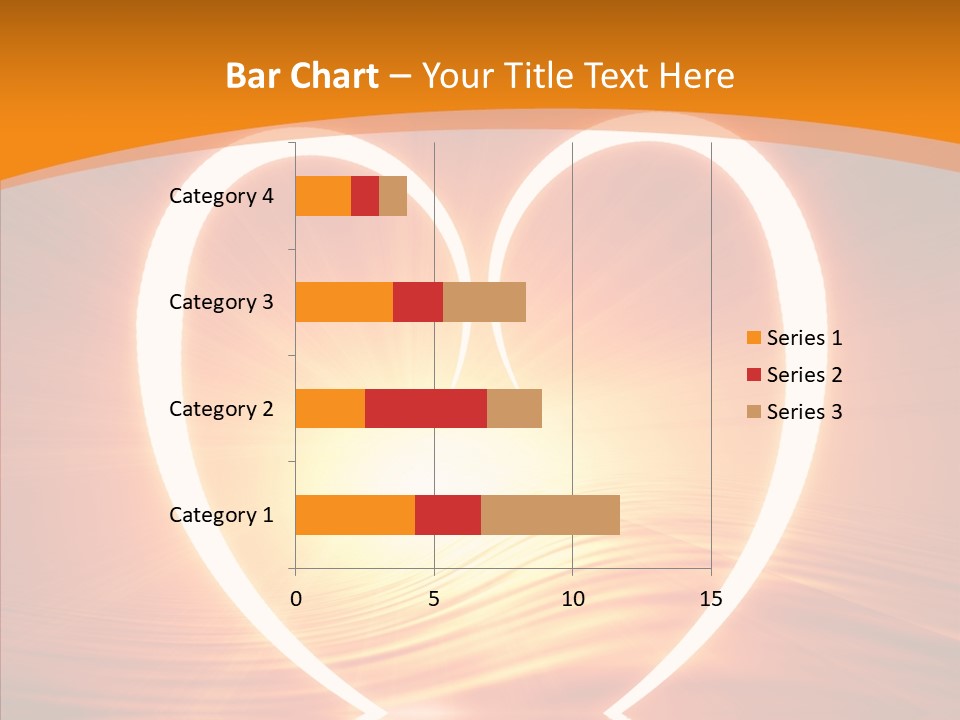 Bar Chart – Your Title Text Here

Category 4
Category 3
Category 2
Category 1

0
5
10
15

Series 1
Series 2
Series 3